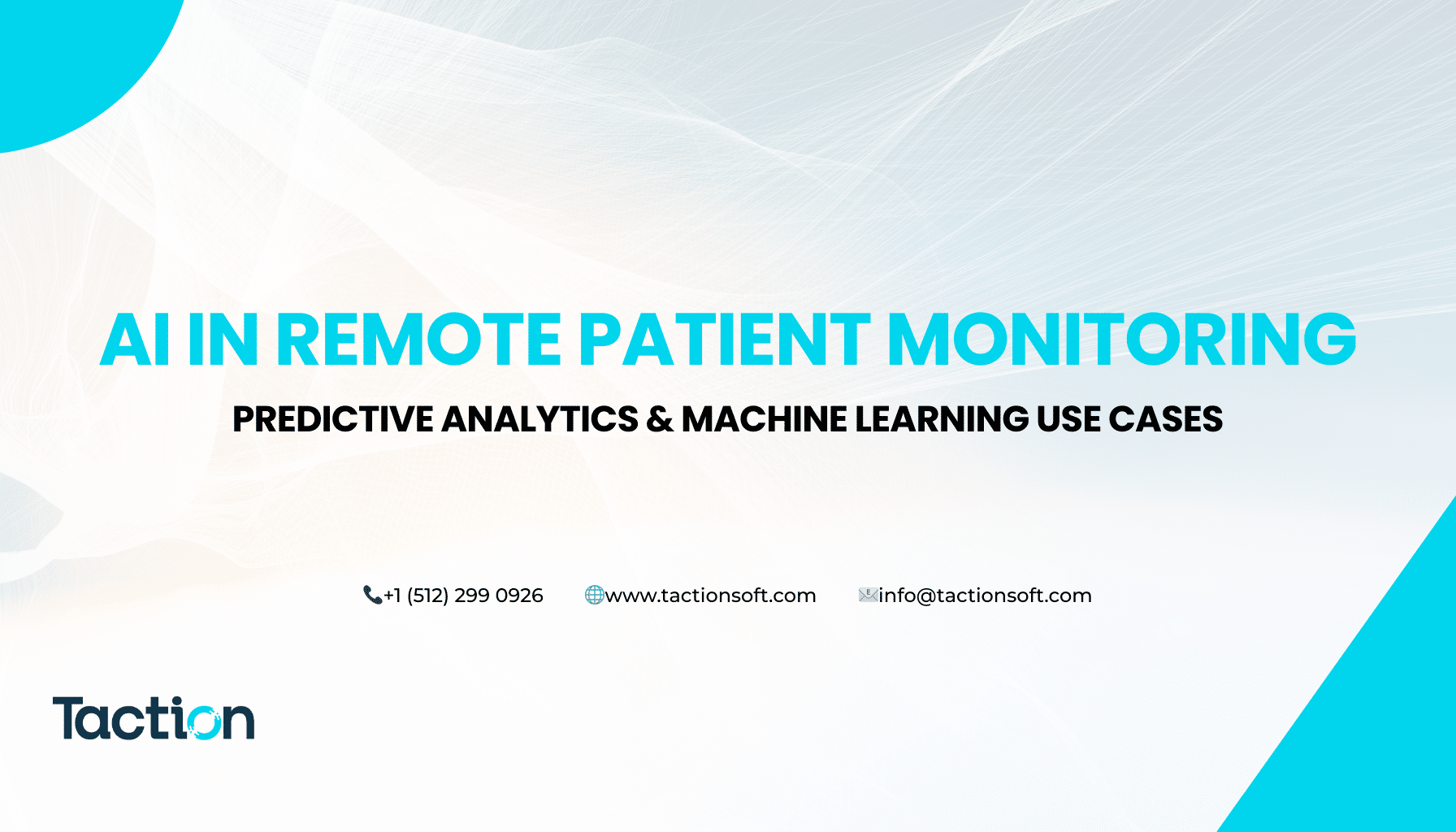 AI IN REMOTE PATIENT MONITORING

PREDICTIVE ANALYTICS & MACHINE LEARNING USE CASES

+1 (512) 299 0926 www.tactionsoft.com info@tactionsoft.com

Taction